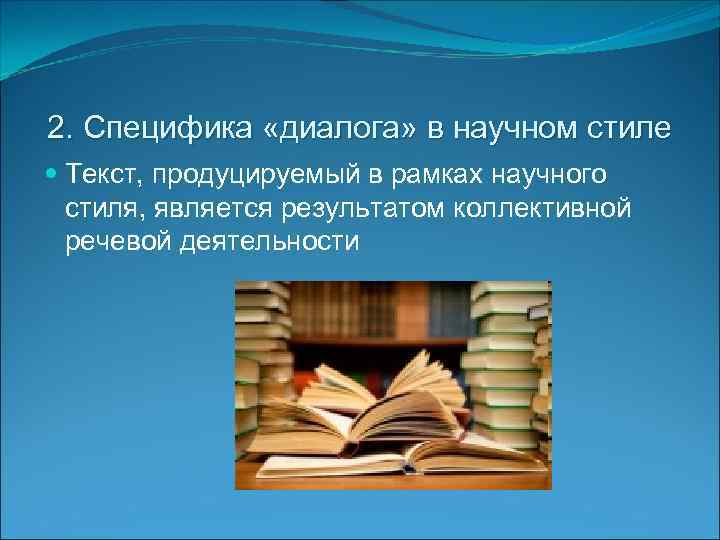 2. Специфика «диалога» в научном стиле

Текст, продуцируемый в рамках научного стиля, является результатом коллективной речевой деятельности